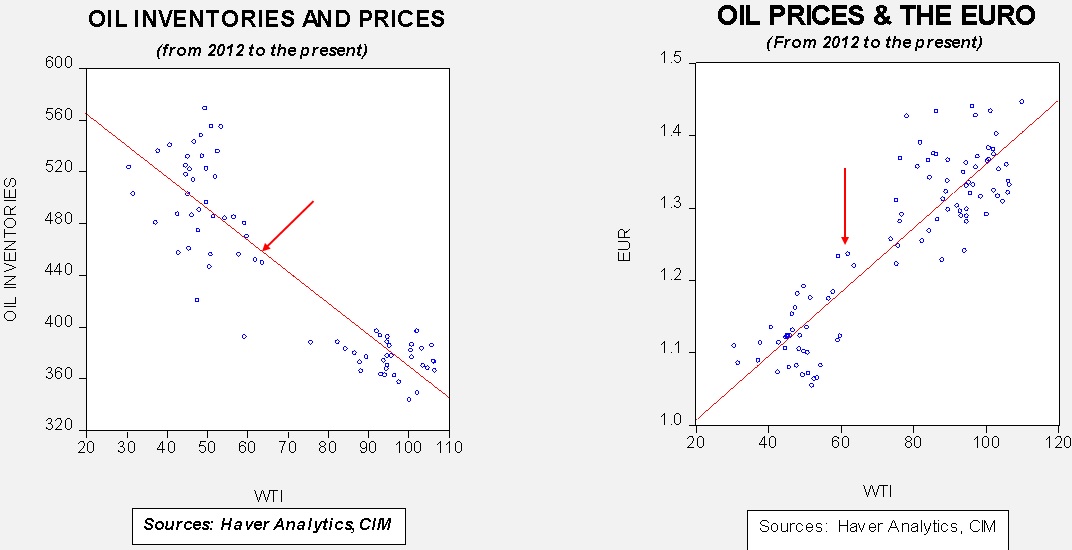 OIL INVENTORIES AND PRICES

(from 2012 to the present)

OIL INVENTORIES

600
560
520
480
440
400
360
320

20 30 40 50 60 70 80 90 100 110

WTI

Sources: Haver Analytics, CIM

OIL PRICES & THE EURO

(From 2012 to the present)

EUR

1.5
1.4
1.3
1.2
1.1
1.0

20 40 60 80 100 120

WTI

Sources: Haver Analytics, CIM